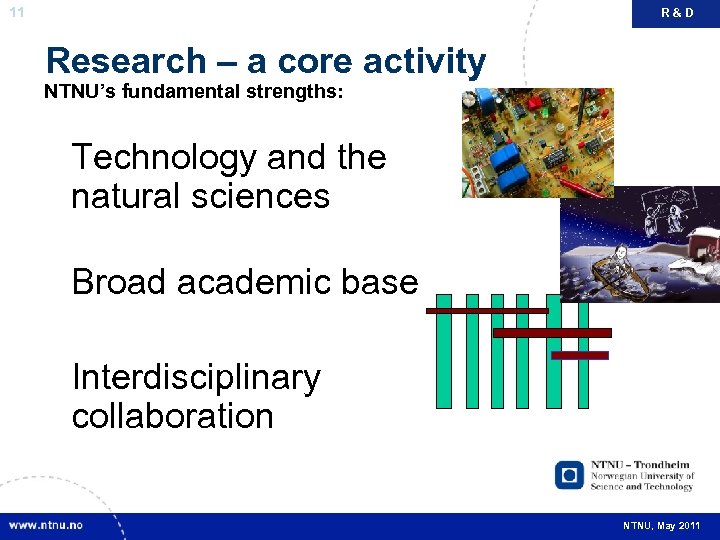 11

R & D

Research – a core activity

NTNU's fundamental strengths:

Technology and the natural sciences

Broad academic base

Interdisciplinary collaboration

NTNU – Trondheim
Norwegian University of Science and Technology

www.ntnu.no

NTNU, May 2011